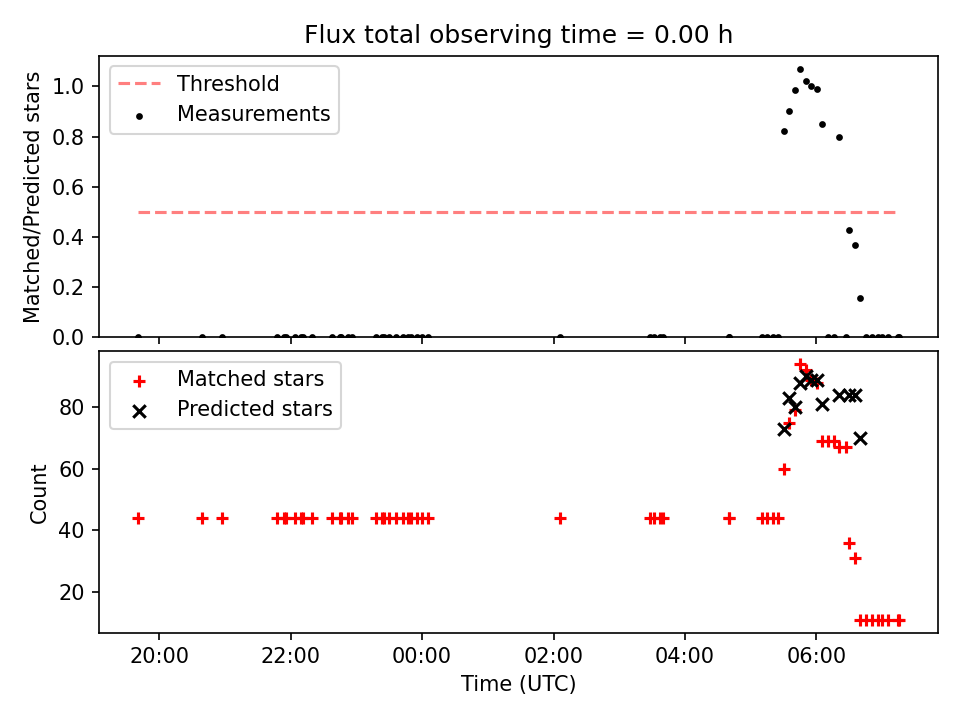 Flux total observing time = 0.00 h

Threshold
Measurements

Matched/Predicted stars

1.0
0.8
0.6
0.4
0.2
0.0

Matched stars
Predicted stars

Count

80
60
40
20

20:00
22:00
00:00
02:00
04:00
06:00

Time (UTC)